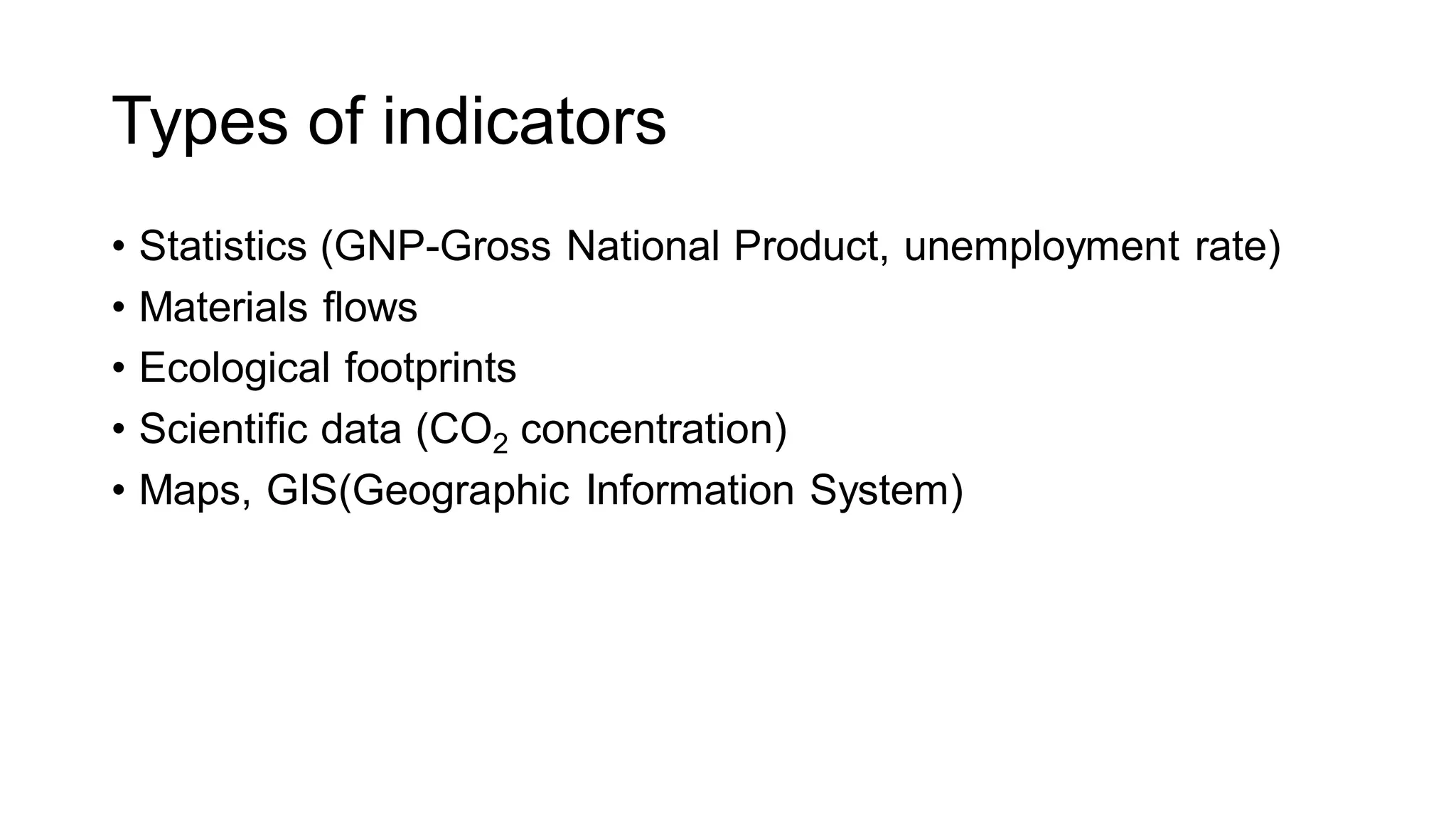 Types of indicators

• Statistics (GNP-Gross National Product, unemployment rate)
• Materials flows
• Ecological footprints
• Scientific data ($CO_2$ concentration)
• Maps, GIS(Geographic Information System)